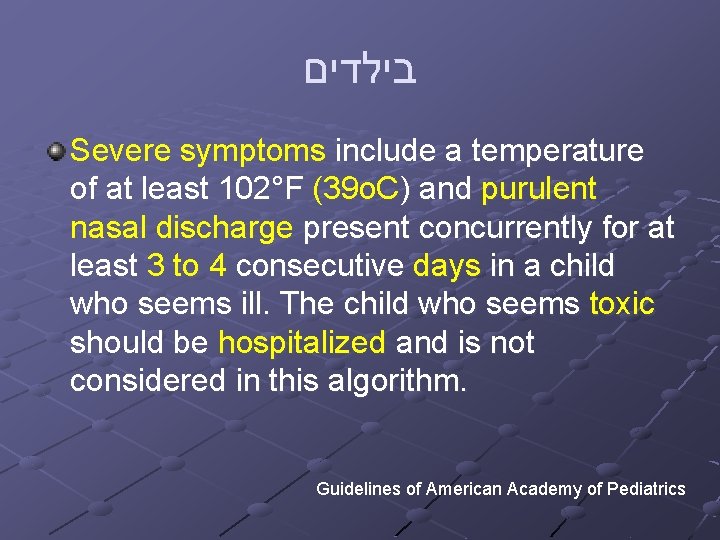 בילדים

Severe symptoms include a temperature of at least 102°F (39oC) and purulent nasal discharge present concurrently for at least 3 to 4 consecutive days in a child who seems ill. The child who seems toxic should be hospitalized and is not considered in this algorithm.

Guidelines of American Academy of Pediatrics